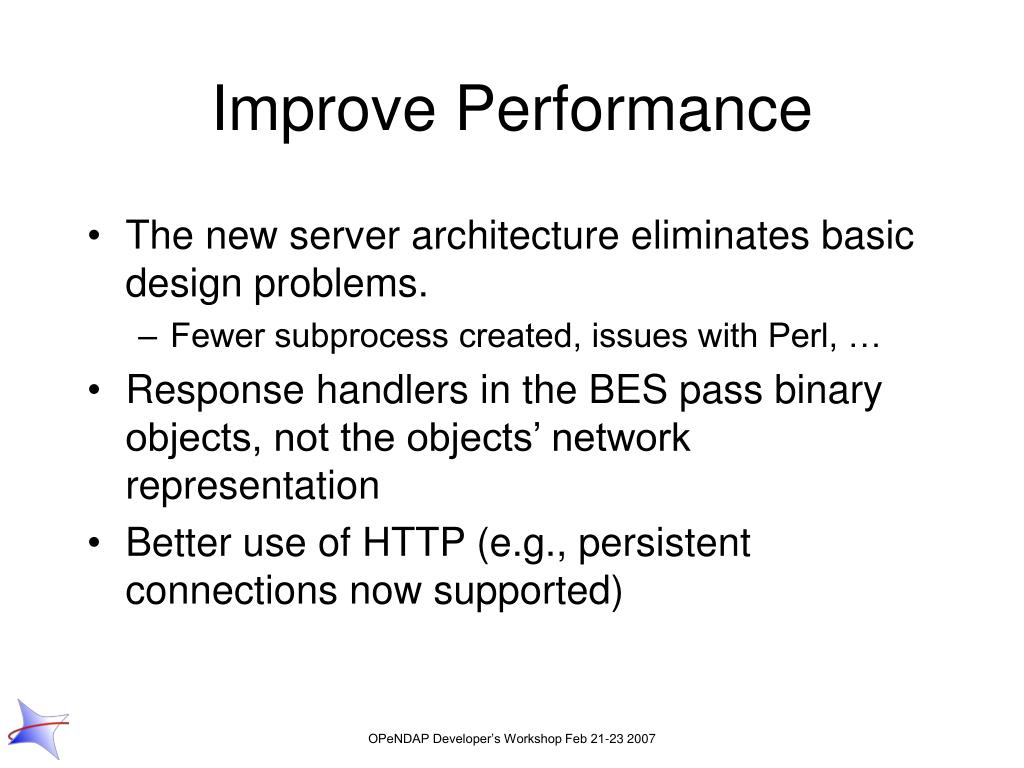 Improve Performance

• The new server architecture eliminates basic design problems.
– Fewer subprocess created, issues with Perl, …
• Response handlers in the BES pass binary objects, not the objects’ network representation
• Better use of HTTP (e.g., persistent connections now supported)

OPeNDAP Developer’s Workshop Feb 21-23 2007